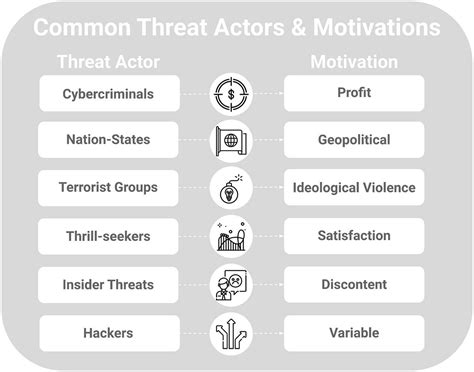 Common Threat Actors & Motivations

| Threat Actor | Motivation |
|---|---|
| Cybercriminals | Profit |
| Nation-States | Geopolitical |
| Terrorist Groups | Ideological Violence |
| Thrill-seekers | Satisfaction |
| Insider Threats | Discontent |
| Hackers | Variable |